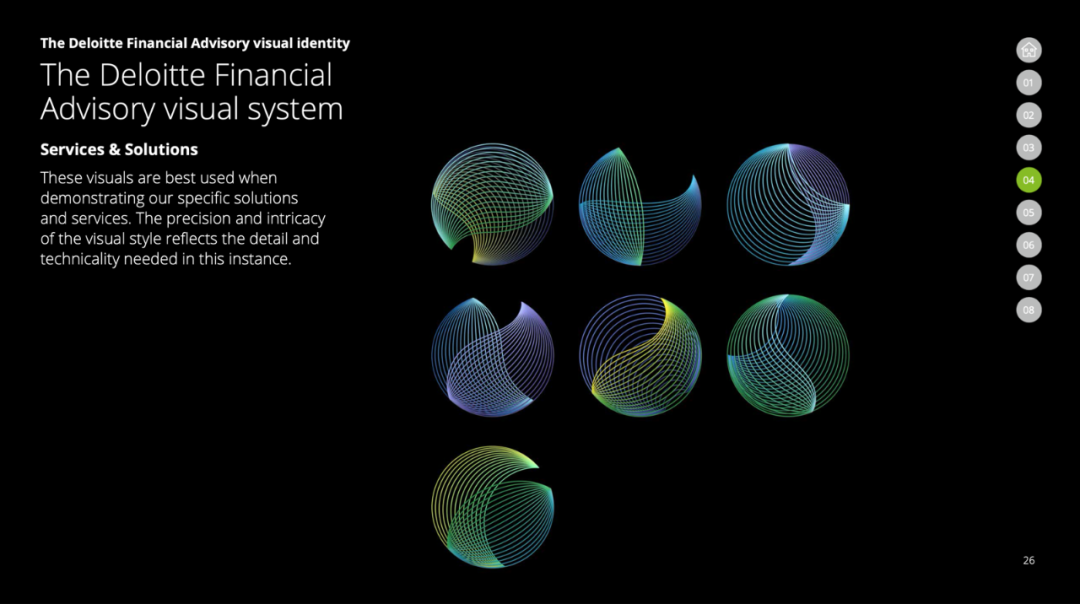 The Deloitte Financial Advisory visual identity

The Deloitte Financial Advisory visual system

Services & Solutions

These visuals are best used when demonstrating our specific solutions and services. The precision and intricacy of the visual style reflects the detail and technicality needed in this instance.

01
02
03
04
05
06
07
08

26